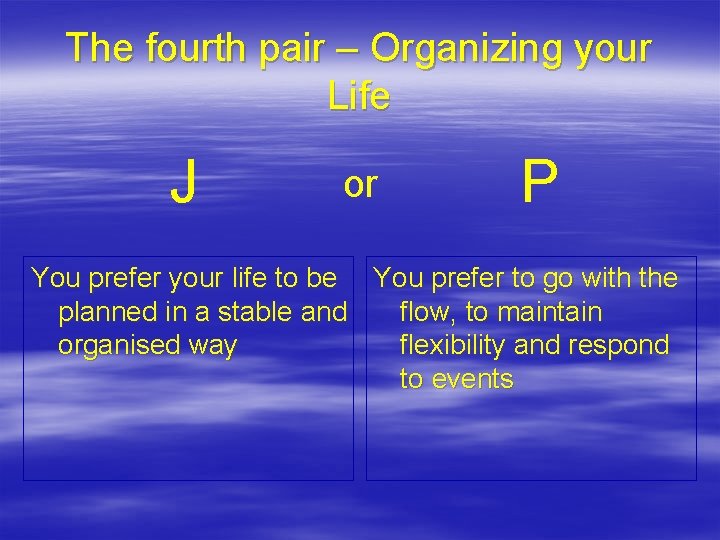 The fourth pair – Organizing your Life

J

or

P

You prefer your life to be planned in a stable and organised way

You prefer to go with the flow, to maintain flexibility and respond to events